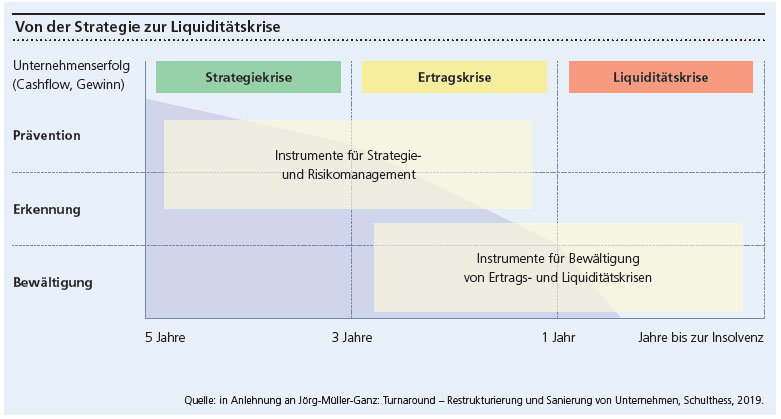 Von der Strategie zur Liquiditätskrise

Unternehmenserfolg (Cashflow, Gewinn)

Strategiekrise

Ertragskrise

Liquiditätskrise

Prävention

Erkennung

Bewältigung

Instrumente für Strategie- und Risikomanagement

Instrumente für Bewältigung von Ertrags- und Liquiditätskrisen

5 Jahre

3 Jahre

1 Jahr

Jahre bis zur Insolvenz

Quelle: in Anlehnung an Jörg-Müller-Ganz: Turnaround – Restrukturierung und Sanierung von Unternehmen, Schulthess, 2019.